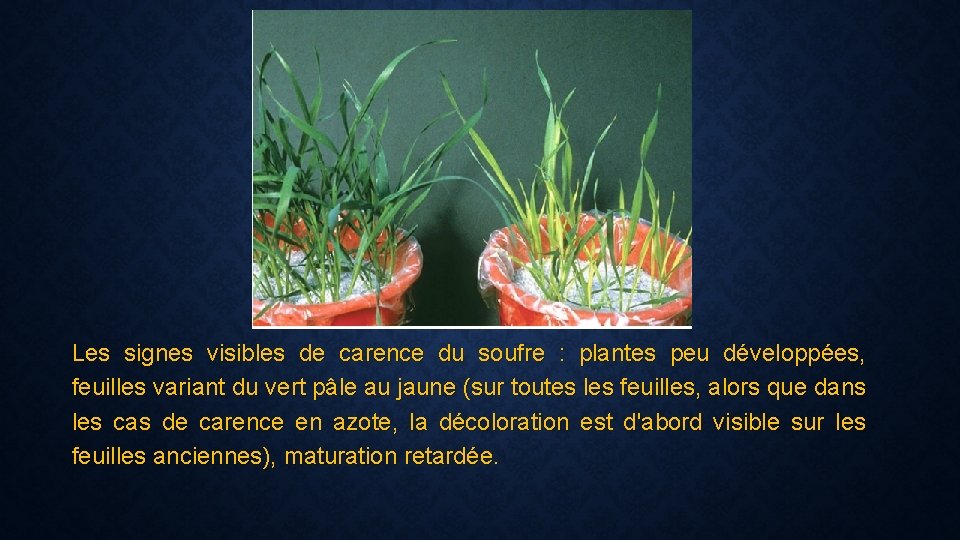 Les signes visibles de carence du soufre : plantes peu développées, feuilles variant du vert pâle au jaune (sur toutes les feuilles, alors que dans les cas de carence en azote, la décoloration est d'abord visible sur les feuilles anciennes), maturation retardée.